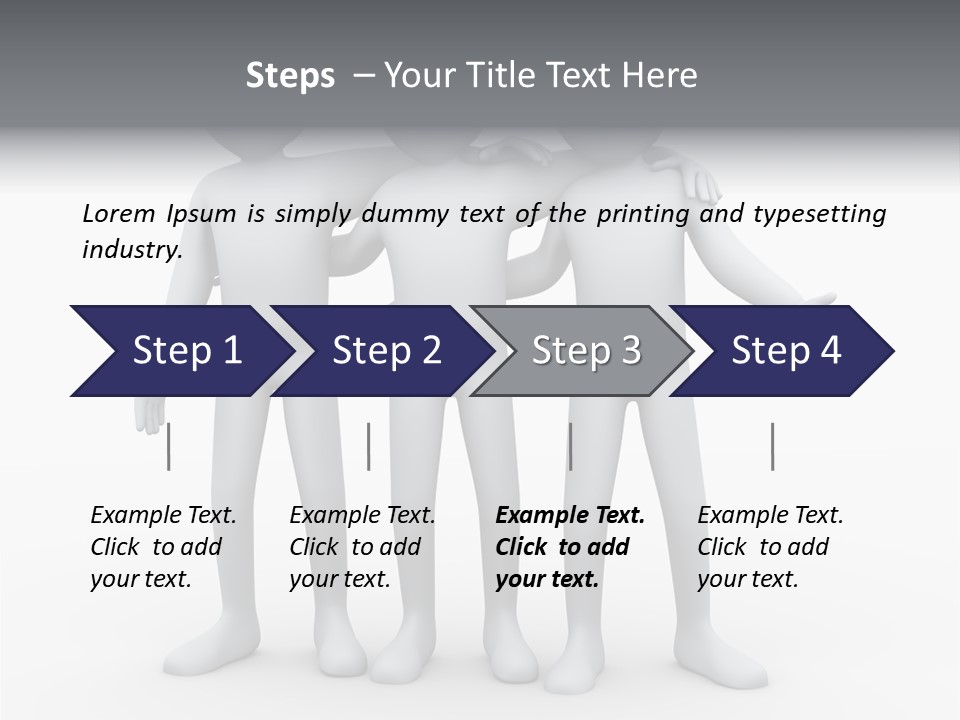 Steps – Your Title Text Here

Lorem Ipsum is simply dummy text of the printing and typesetting industry.

Step 1

Step 2

Step 3

Step 4

Example Text. Click to add your text.

Example Text. Click to add your text.

Example Text. Click to add your text.

Example Text. Click to add your text.